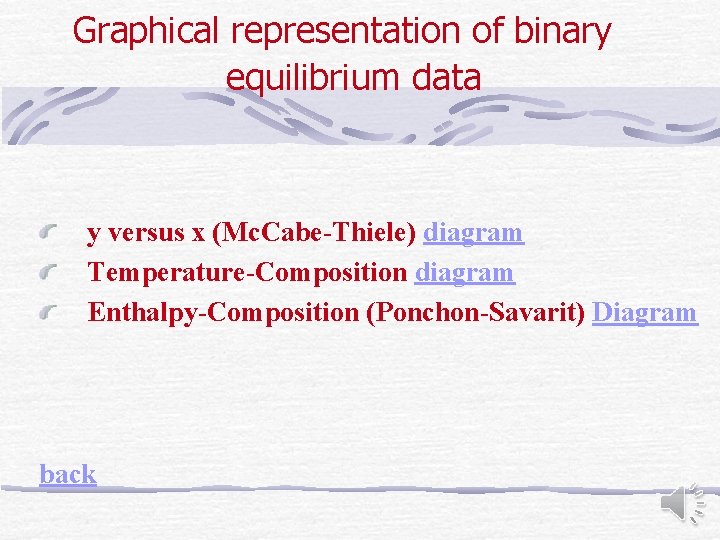 Graphical representation of binary equilibrium data

y versus x (McCabe-Thiele) diagram
Temperature-Composition diagram
Enthalpy-Composition (Ponchon-Savarit) Diagram

back